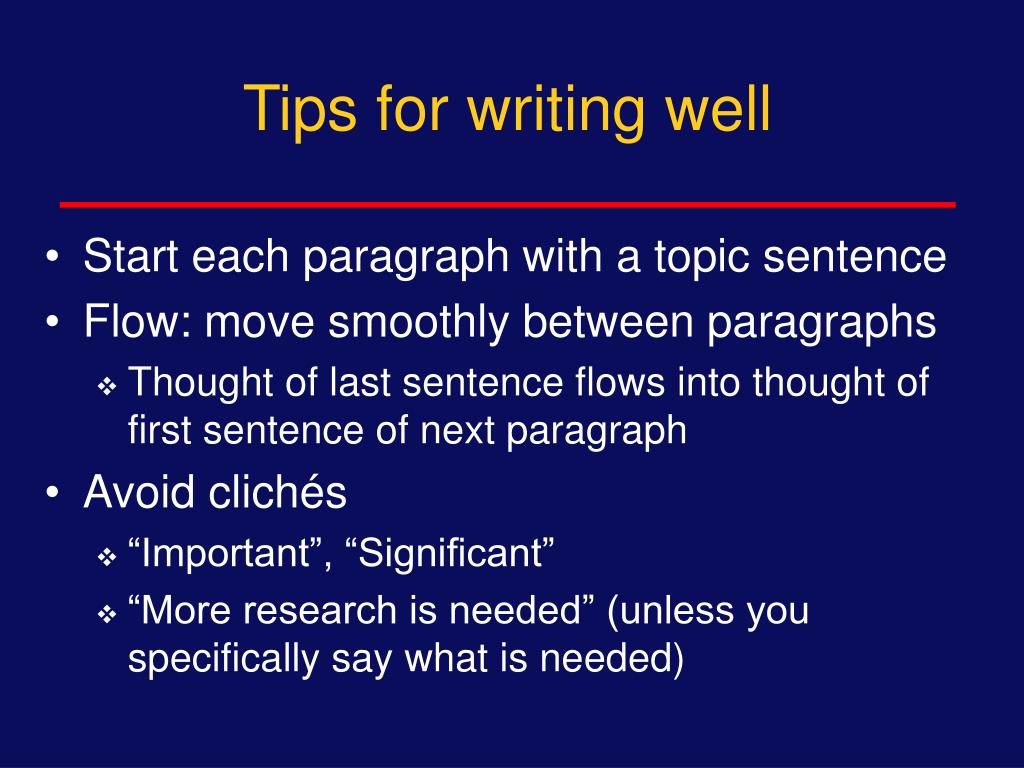 Tips for writing well

• Start each paragraph with a topic sentence
• Flow: move smoothly between paragraphs
 ❖ Thought of last sentence flows into thought of first sentence of next paragraph
• Avoid clichés
 ❖ “Important”, “Significant”
 ❖ “More research is needed” (unless you specifically say what is needed)